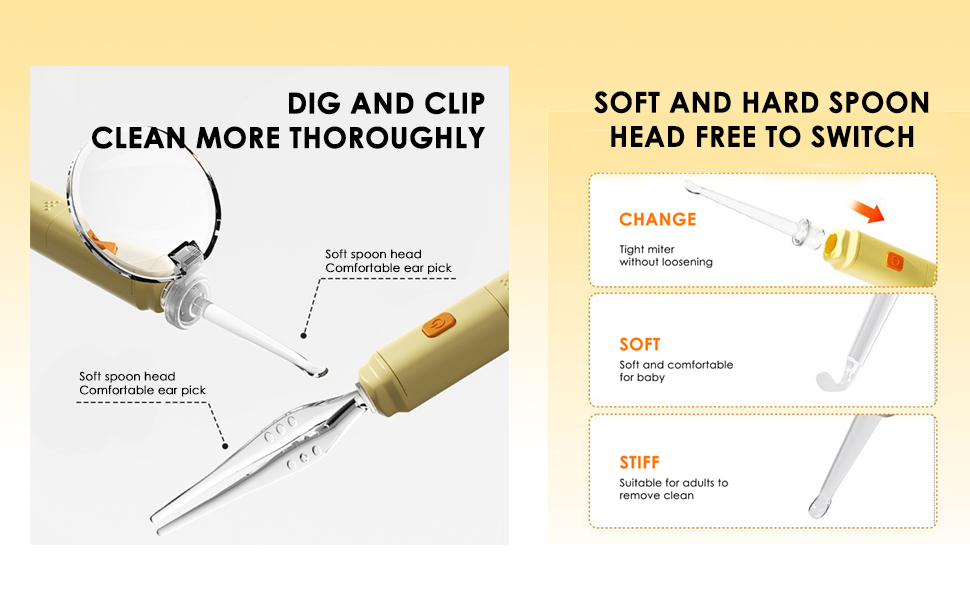 DIG AND CLIP
CLEAN MORE THOROUGHLY

Soft spoon head
Comfortable ear pick

Soft spoon head
Comfortable ear pick

SOFT AND HARD SPOON
HEAD FREE TO SWITCH

CHANGE
Tight miter
without loosening

SOFT
Soft and comfortable
for baby

STIFF
Suitable for adults to
remove clean